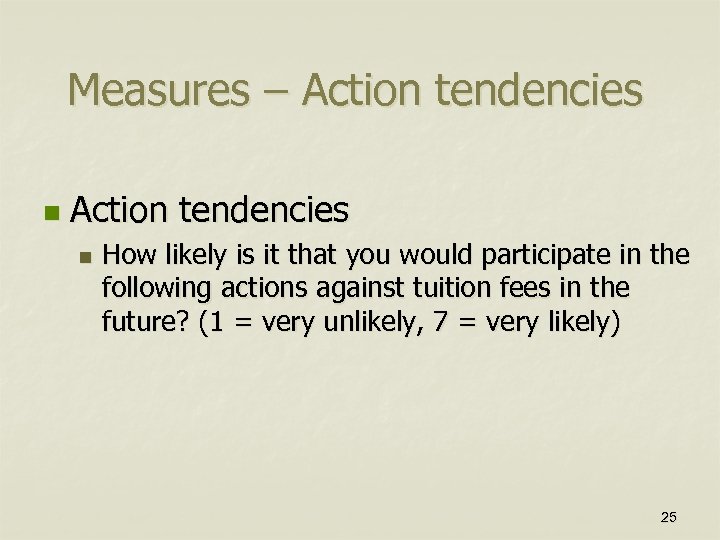 Measures – Action tendencies

Action tendencies

How likely is it that you would participate in the following actions against tuition fees in the future? (1 = very unlikely, 7 = very likely)

25